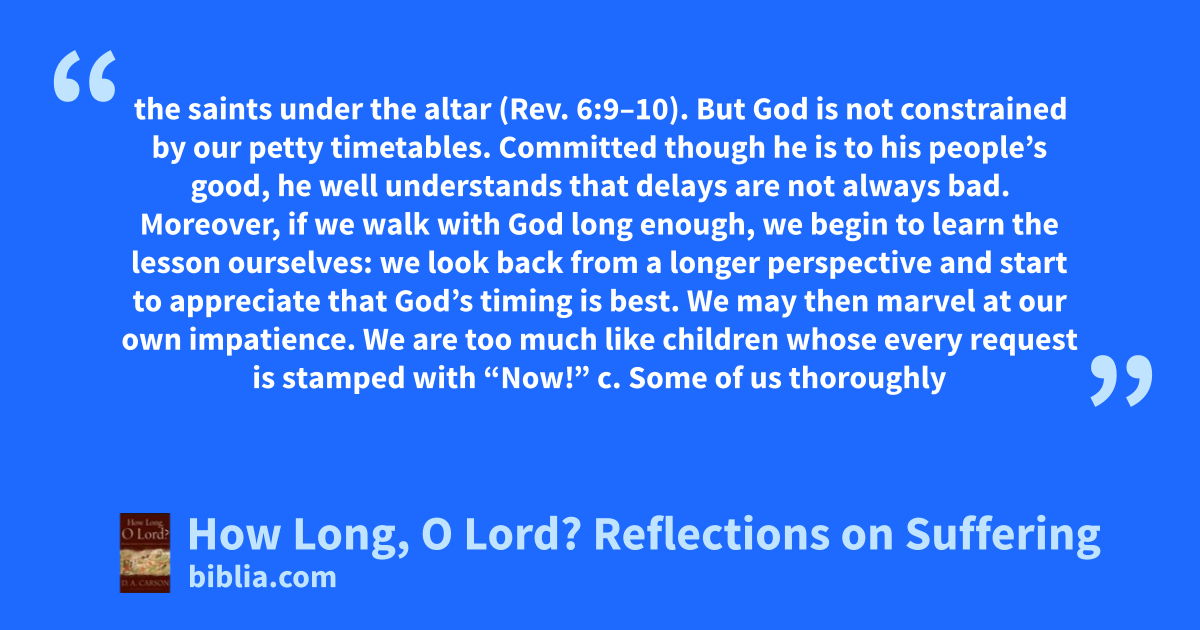 “

the saints under the altar (Rev. 6:9–10). But God is not constrained by our petty timetables. Committed though he is to his people’s good, he well understands that delays are not always bad. Moreover, if we walk with God long enough, we begin to learn the lesson ourselves: we look back from a longer perspective and start to appreciate that God’s timing is best. We may then marvel at our own impatience. We are too much like children whose every request is stamped with “Now!” c. Some of us thoroughly

”

How Long, O Lord?

D. A. CARSON

How Long, O Lord? Reflections on Suffering
biblia.com